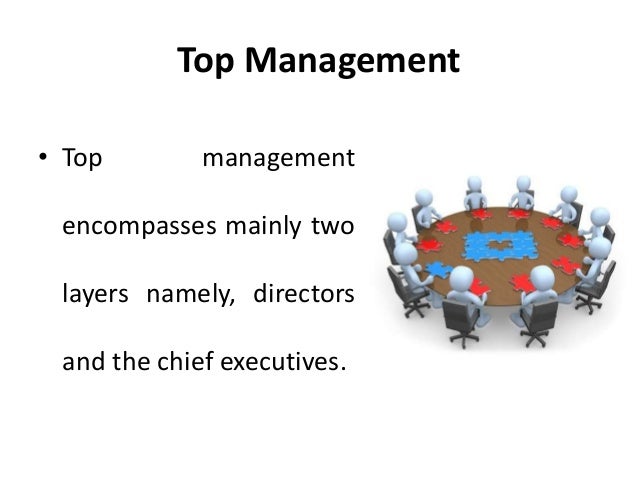 Top Management

• Top management encompasses mainly two layers namely, directors and the chief executives.